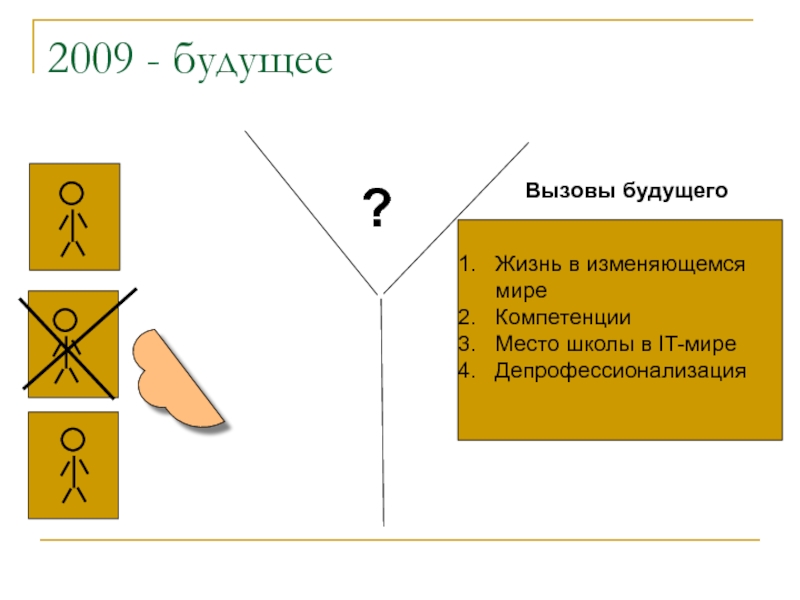 2009 - будущее

?

Вызовы будущего

1. Жизнь в изменяющемся мире
2. Компетенции
3. Место школы в IT-мире
4. Депрофессионализация